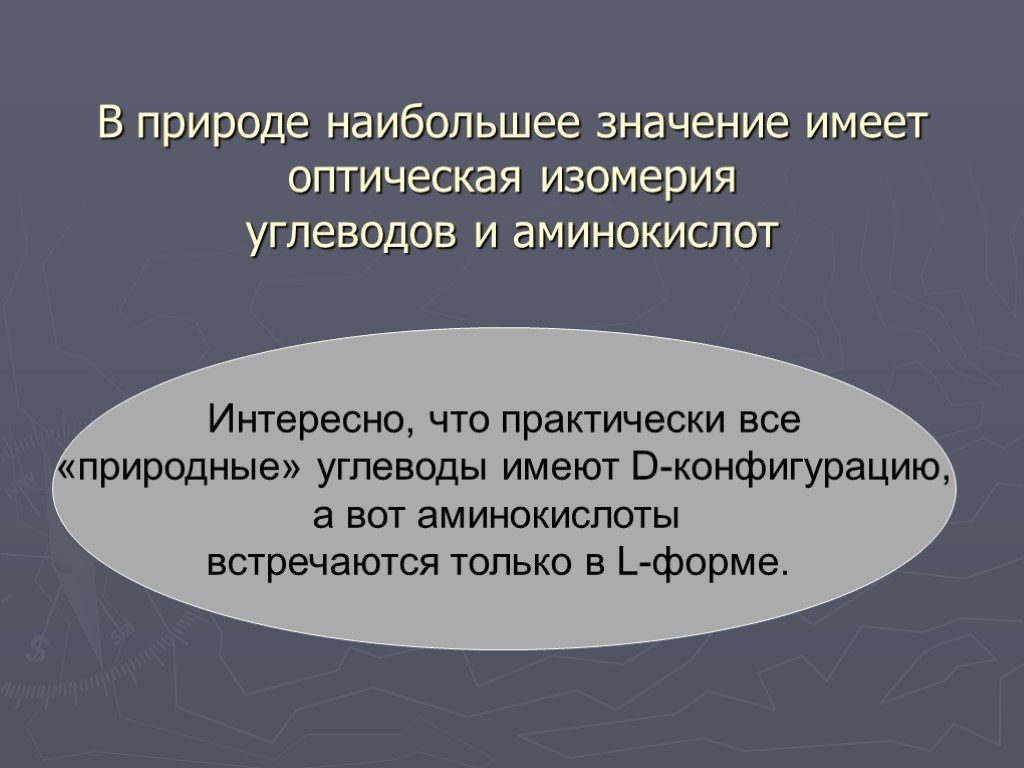 В природе наибольшее значение имеет оптическая изомерия углеводов и аминокислот

Интересно, что практически все «природные» углеводы имеют D-конфигурацию, а вот аминокислоты встречаются только в L-форме.